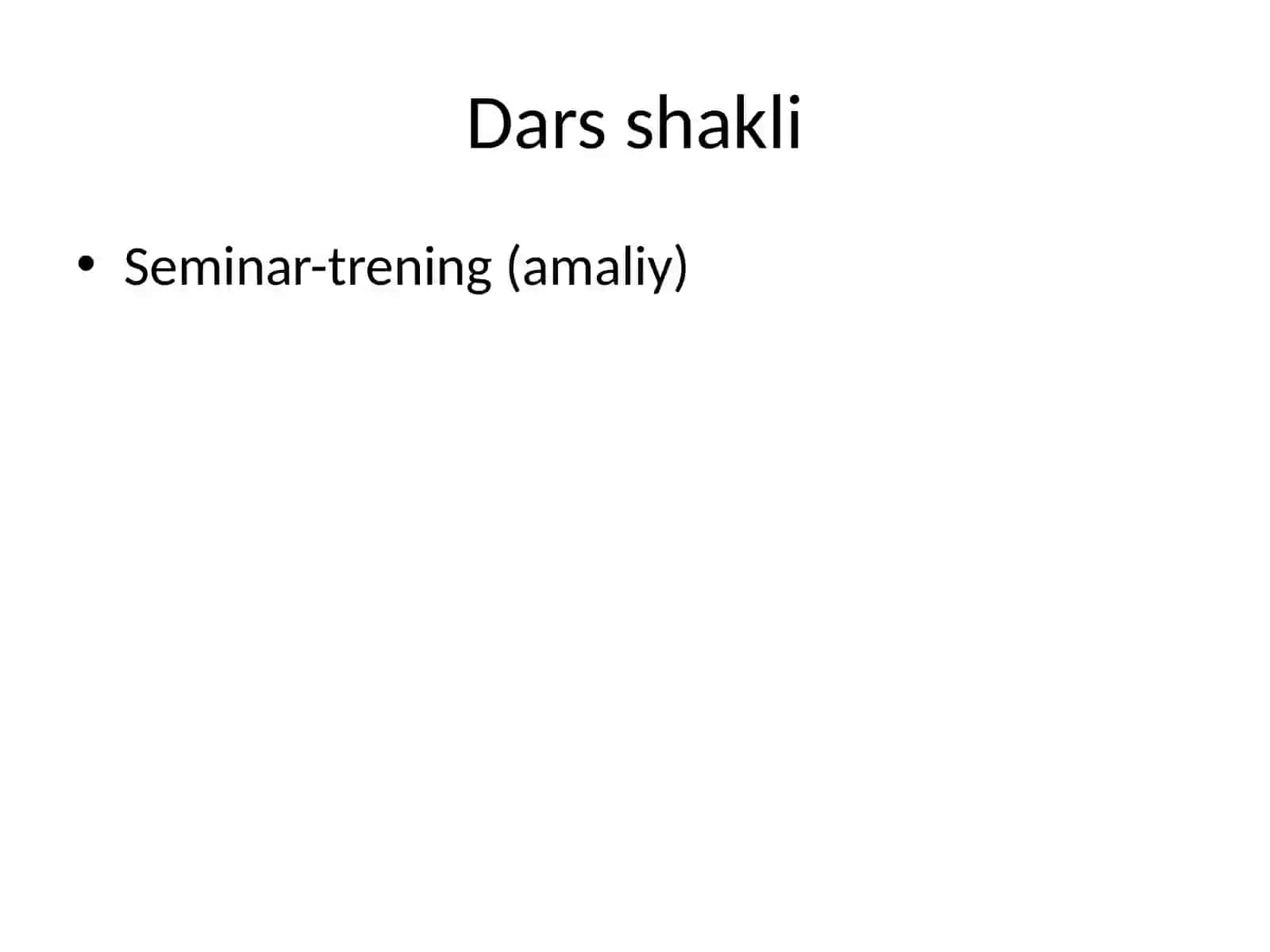 Dars shakli

• Seminar-trening (amaliy)